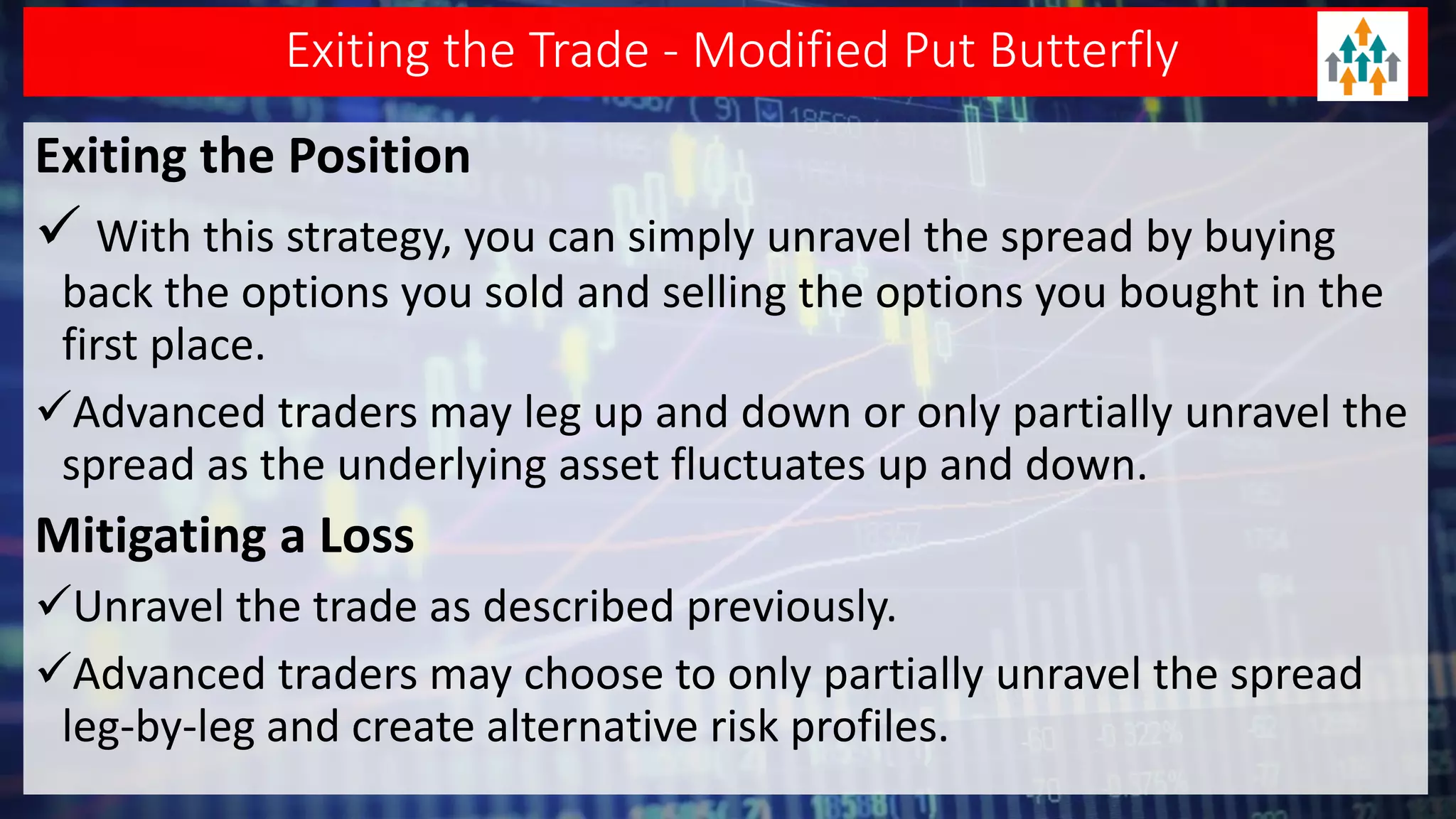 Exiting the Trade - Modified Put Butterfly

Exiting the Position

✓ With this strategy, you can simply unravel the spread by buying back the options you sold and selling the options you bought in the first place.

✓Advanced traders may leg up and down or only partially unravel the spread as the underlying asset fluctuates up and down.

Mitigating a Loss

✓Unravel the trade as described previously.

✓Advanced traders may choose to only partially unravel the spread leg-by-leg and create alternative risk profiles.